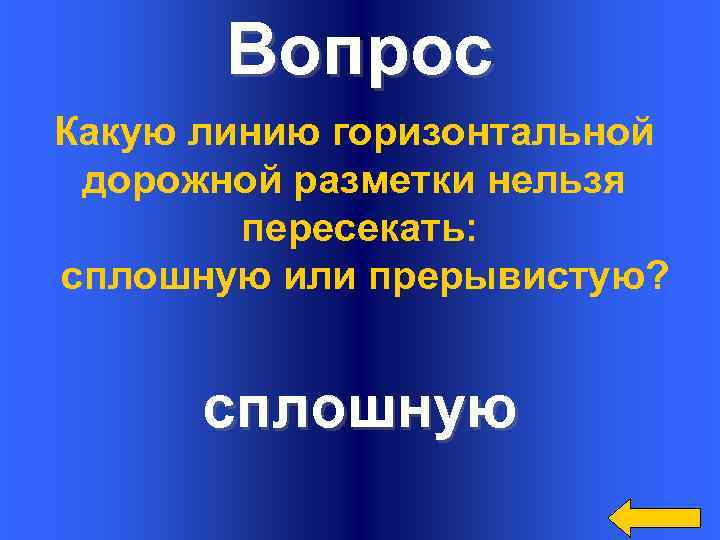 Вопрос

Какую линию горизонтальной дорожной разметки нельзя пересекать: сплошную или прерывистую?

сплошную